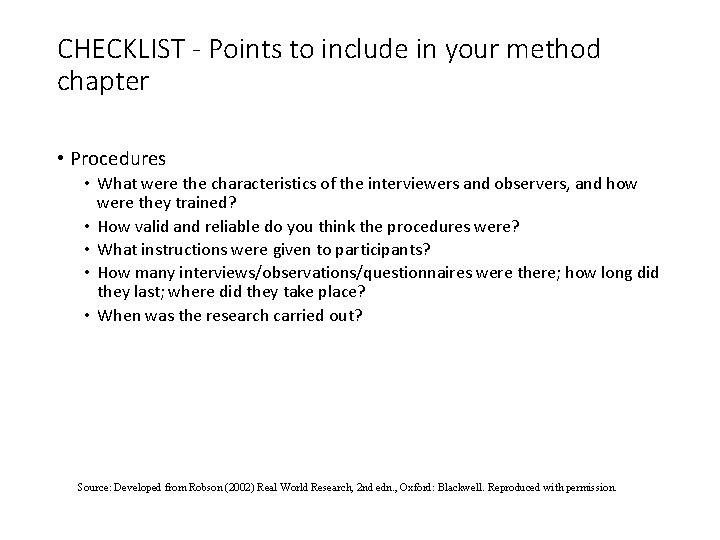 CHECKLIST - Points to include in your method chapter

• Procedures
  • What were the characteristics of the interviewers and observers, and how were they trained?
  • How valid and reliable do you think the procedures were?
  • What instructions were given to participants?
  • How many interviews/observations/questionnaires were there; how long did they last; where did they take place?
  • When was the research carried out?

Source: Developed from Robson (2002) Real World Research, 2nd edn., Oxford: Blackwell. Reproduced with permission.